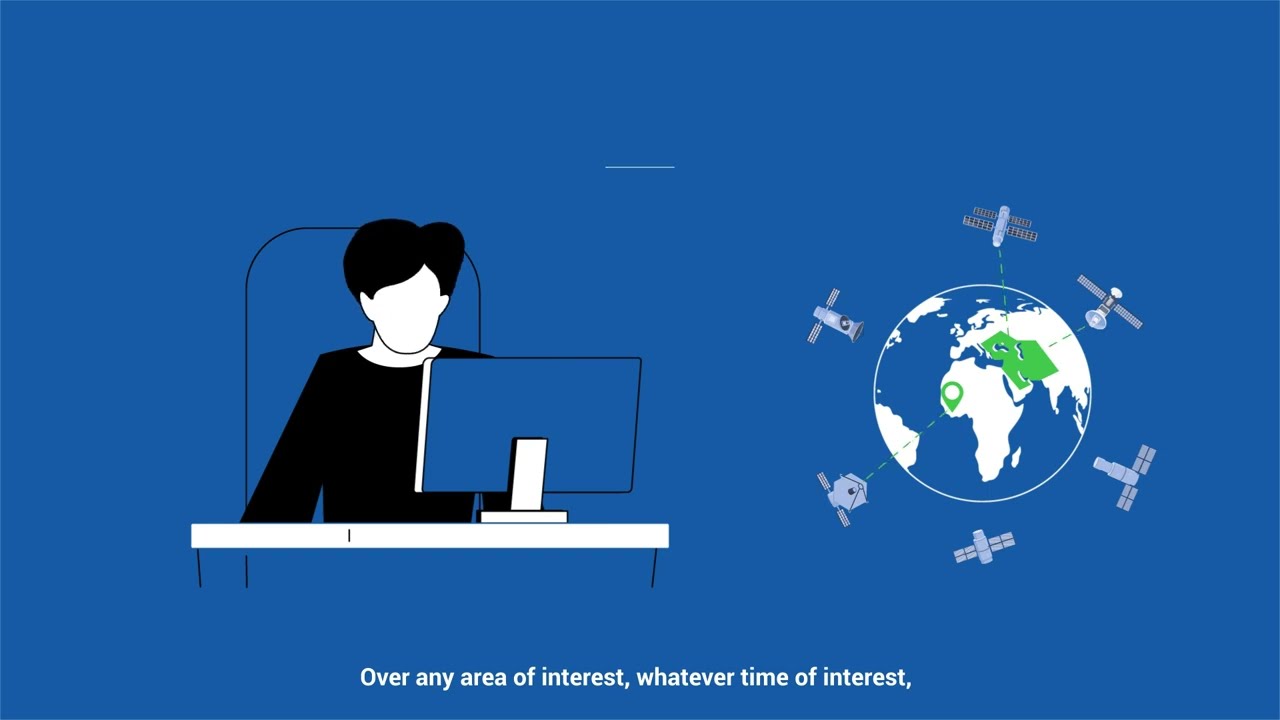 Over any area of interest, whatever time of interest,